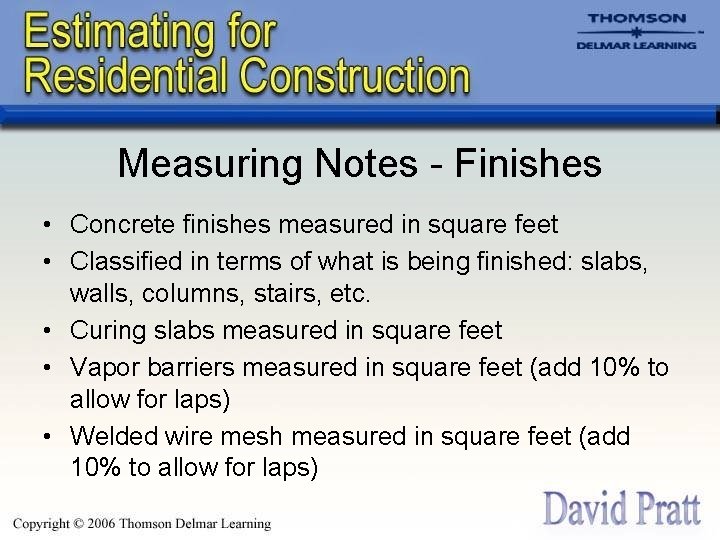 Estimating for Residential Construction

THOMSON
DELMAR LEARNING

Measuring Notes - Finishes

• Concrete finishes measured in square feet
• Classified in terms of what is being finished: slabs, walls, columns, stairs, etc.
• Curing slabs measured in square feet
• Vapor barriers measured in square feet (add 10% to allow for laps)
• Welded wire mesh measured in square feet (add 10% to allow for laps)

Copyright © 2006 Thomson Delmar Learning

David Pratt